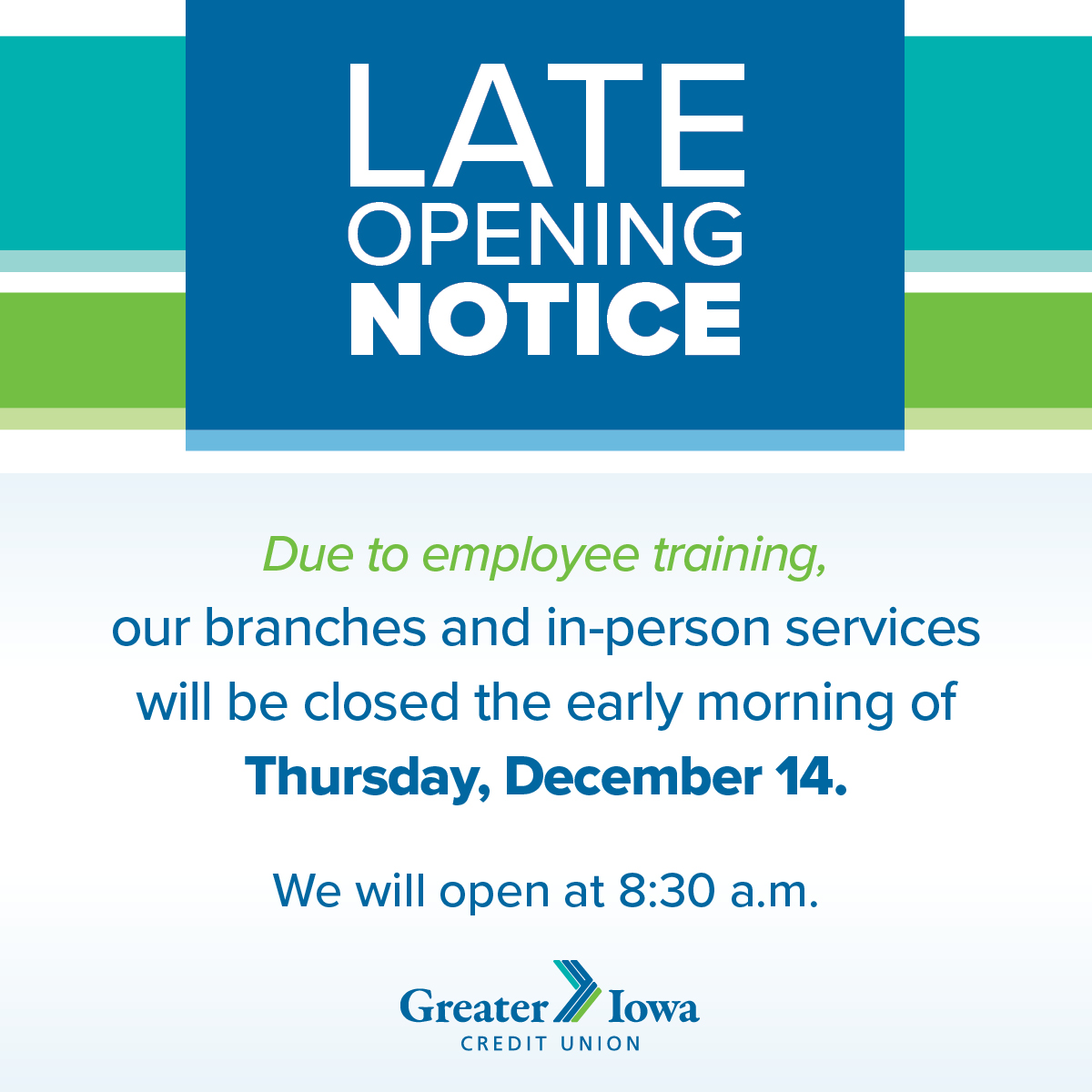 LATE
OPENING
NOTICE

Due to employee training,
our branches and in-person services will be closed the early morning of
Thursday, December 14.

We will open at 8:30 a.m.

Greater Iowa
CREDIT UNION